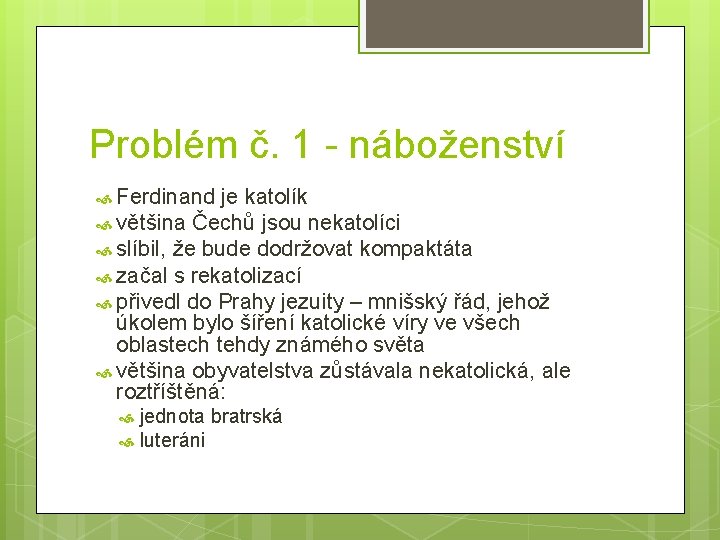 Problém č. 1 - náboženství

Ferdinand je katolík
většina Čechů jsou nekatolíci
slíbil, že bude dodržovat kompaktáta
začal s rekatolizací
přivedl do Prahy jezuity – mnišský řád, jehož úkolem bylo šíření katolické víry ve všech oblastech tehdy známého světa
většina obyvatelstva zůstávala nekatolická, ale roztříštěná:
jednota bratrská
luteráni